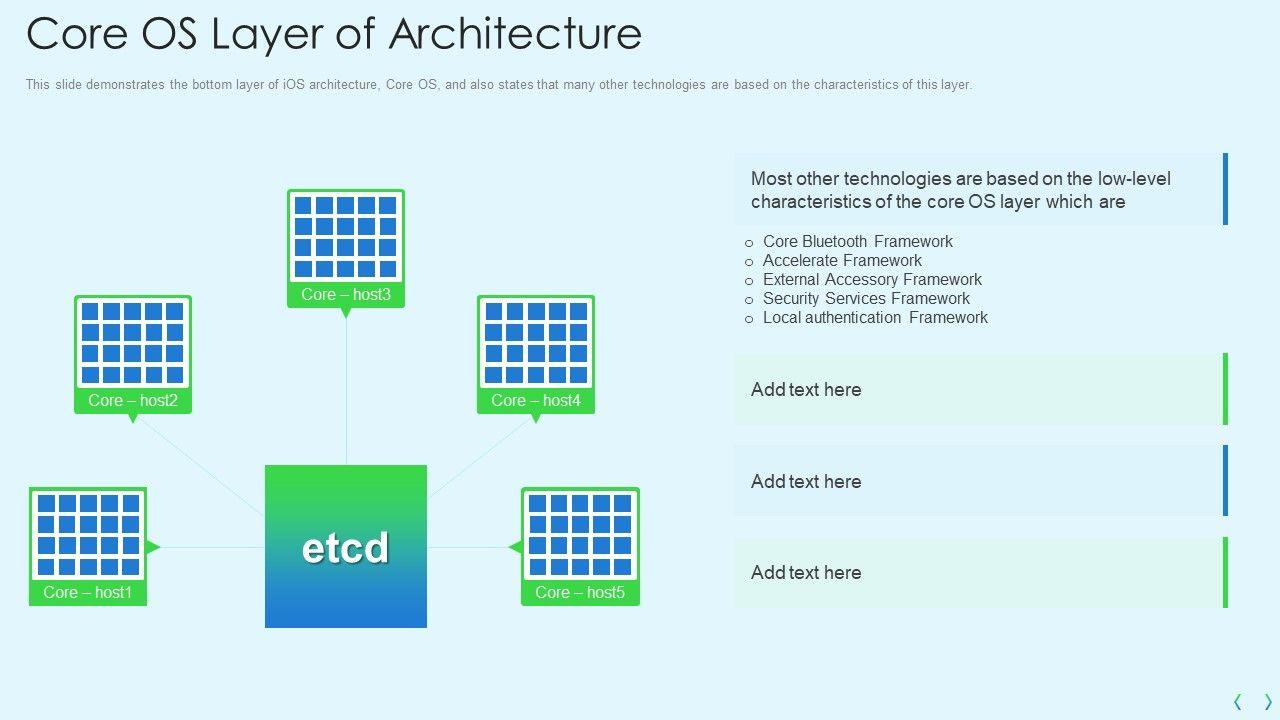 Core OS Layer of Architecture

This slide demonstrates the bottom layer of iOS architecture, Core OS, and also states that many other technologies are based on the characteristics of this layer.

Core – host3

Core – host2

Core – host4

Core – host1

etcd

Core – host5

Most other technologies are based on the low-level characteristics of the core OS layer which are

o Core Bluetooth Framework
o Accelerate Framework
o External Accessory Framework
o Security Services Framework
o Local authentication Framework

Add text here

Add text here

Add text here